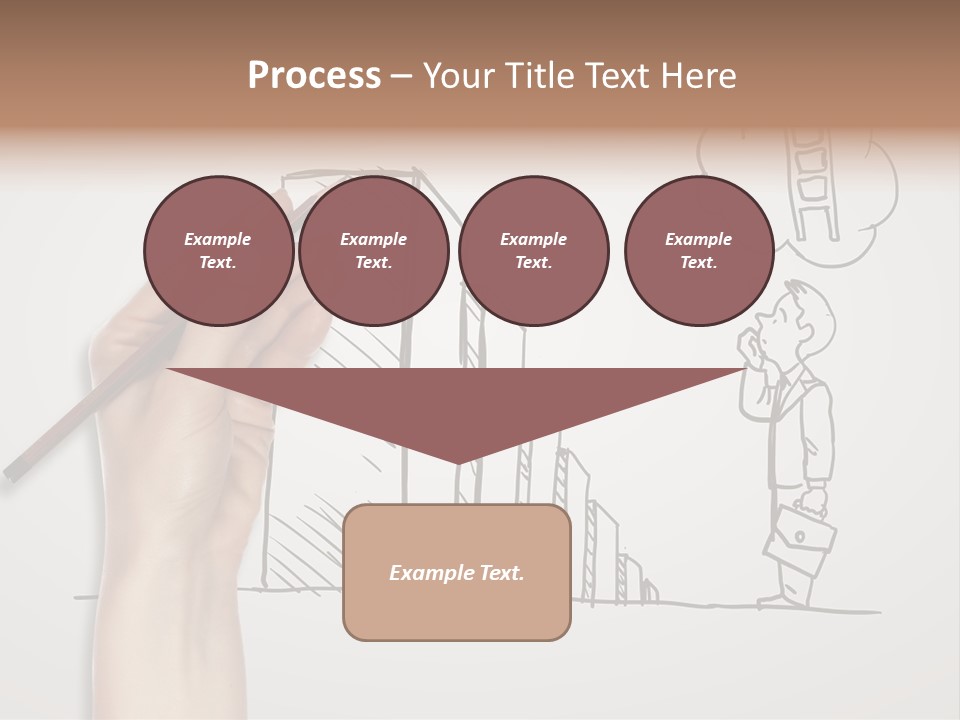 Process – Your Title Text Here

Example Text.

Example Text.

Example Text.

Example Text.

Example Text.